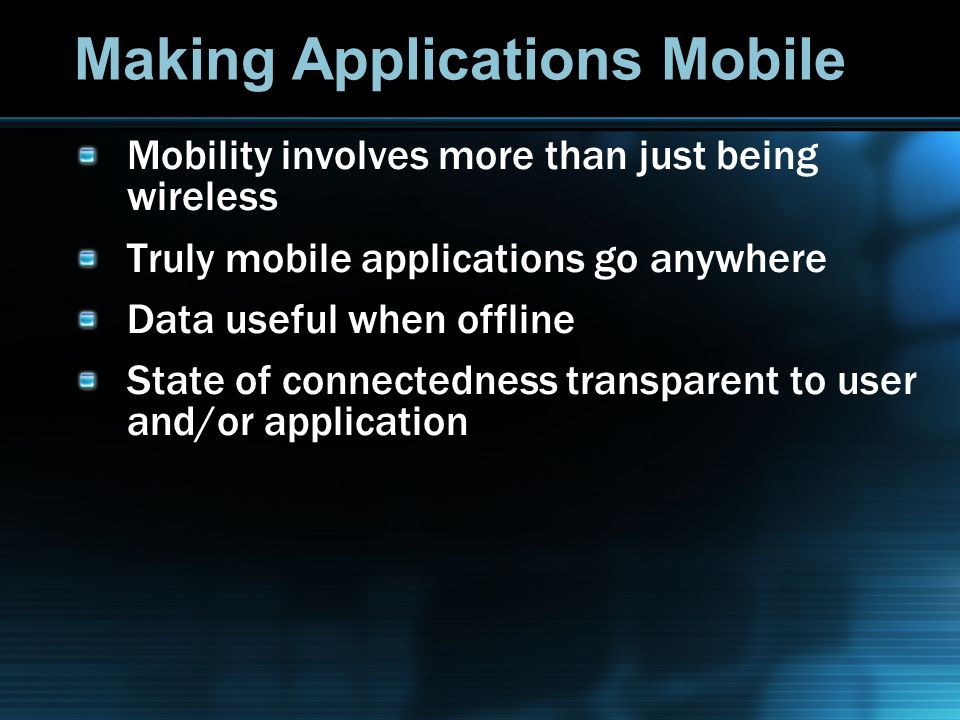 Making Applications Mobile

Mobility involves more than just being wireless

Truly mobile applications go anywhere

Data useful when offline

State of connectedness transparent to user and/or application